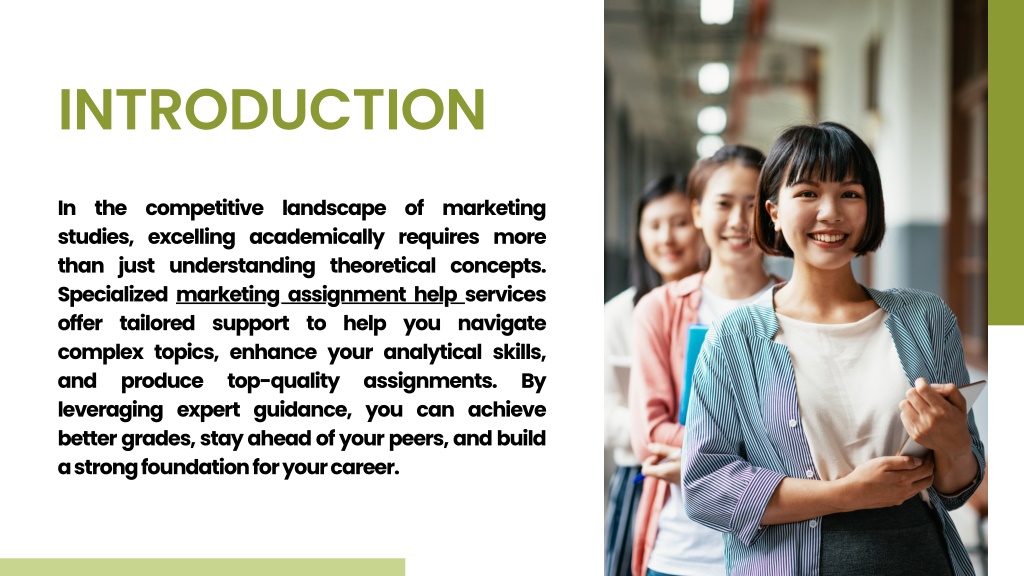 INTRODUCTION

In the competitive landscape of marketing studies, excelling academically requires more than just understanding theoretical concepts. Specialized marketing assignment help services offer tailored support to help you navigate complex topics, enhance your analytical skills, and produce top-quality assignments. By leveraging expert guidance, you can achieve better grades, stay ahead of your peers, and build a strong foundation for your career.